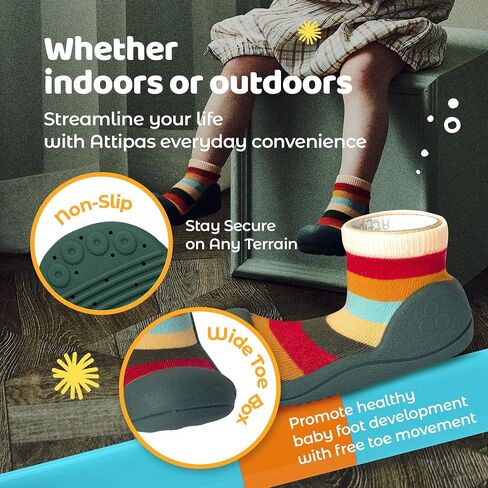 Whether indoors or outdoors

Streamline your life with Attipas everyday convenience

Non-Slip

Stay Secure on Any Terrain

Wide Toe Box

Promote healthy baby foot development with free toe movement